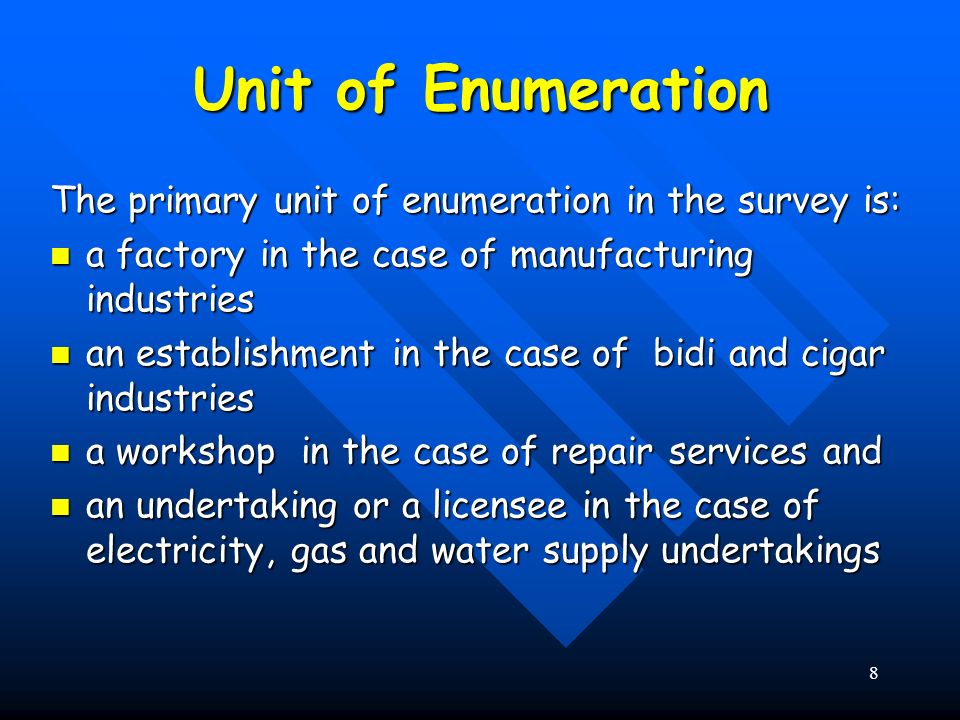 Unit of Enumeration

The primary unit of enumeration in the survey is:

- a factory in the case of manufacturing industries
- an establishment in the case of bidi and cigar industries
- a workshop in the case of repair services and
- an undertaking or a licensee in the case of electricity, gas and water supply undertakings

8